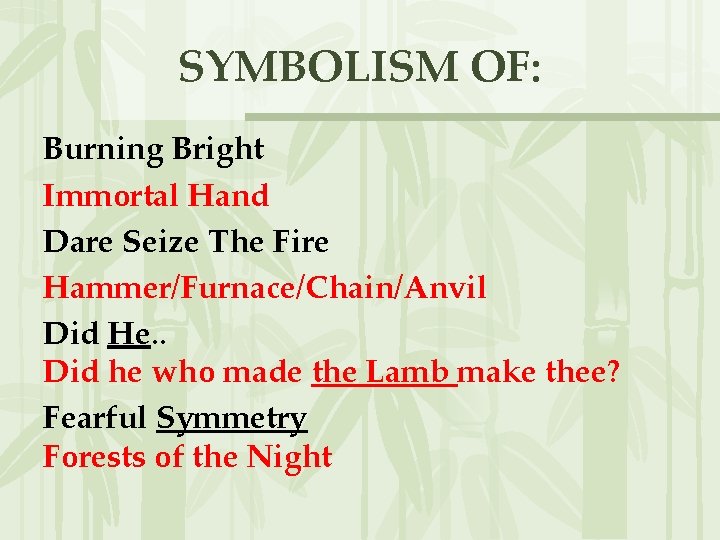 SYMBOLISM OF:

Burning Bright

Immortal Hand

Dare Seize The Fire

Hammer/Furnace/Chain/Anvil

Did He..

Did he who made the Lamb make thee?

Fearful Symmetry

Forests of the Night